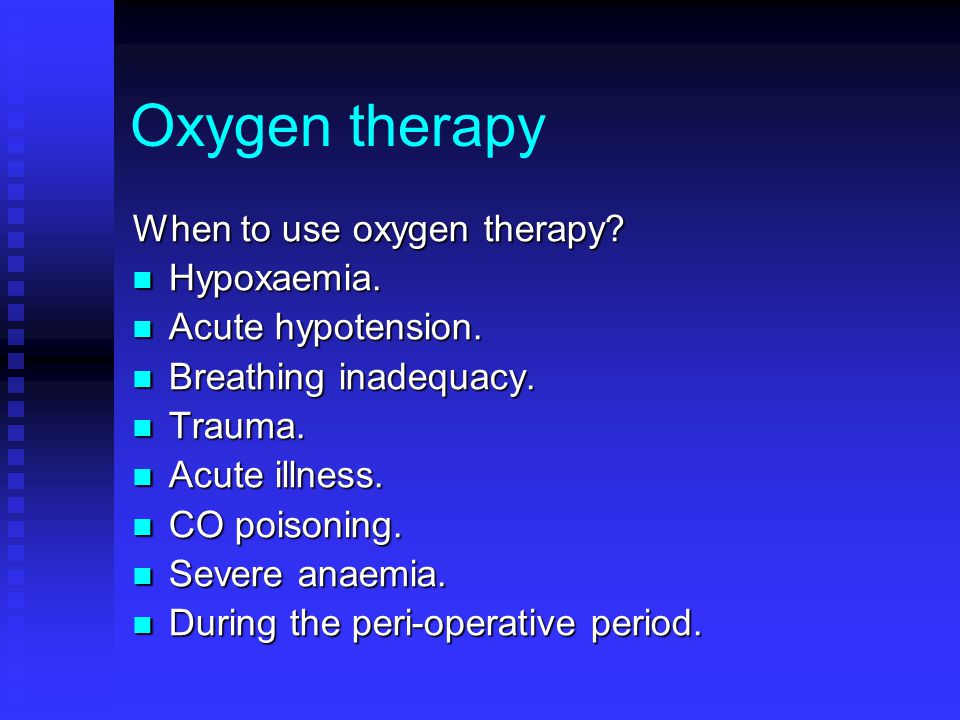 Oxygen therapy

When to use oxygen therapy?

- Hypoxaemia.
- Acute hypotension.
- Breathing inadequacy.
- Trauma.
- Acute illness.
- CO poisoning.
- Severe anaemia.
- During the peri-operative period.